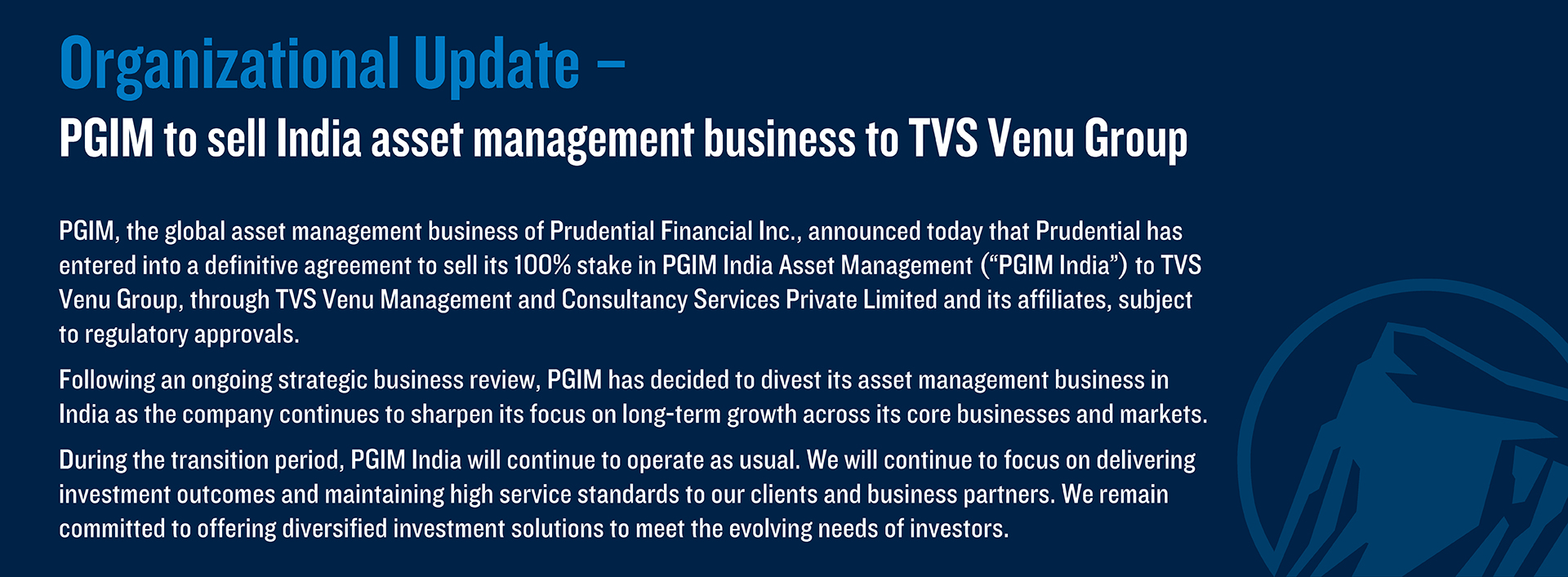 Organizational Update –
PGIM to sell India asset management business to TVS Venu Group

PGIM, the global asset management business of Prudential Financial Inc., announced today that Prudential has entered into a definitive agreement to sell its 100% stake in PGIM India Asset Management (“PGIM India”) to TVS Venu Group, through TVS Venu Management and Consultancy Services Private Limited and its affiliates, subject to regulatory approvals.

Following an ongoing strategic business review, PGIM has decided to divest its asset management business in India as the company continues to sharpen its focus on long-term growth across its core businesses and markets.

During the transition period, PGIM India will continue to operate as usual. We will continue to focus on delivering investment outcomes and maintaining high service standards to our clients and business partners. We remain committed to offering diversified investment solutions to meet the evolving needs of investors.